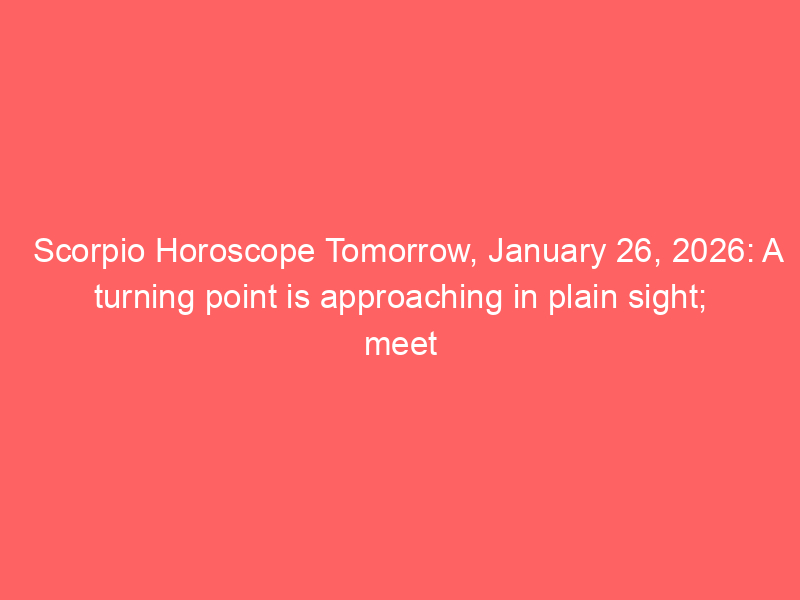 Scorpio Horoscope Tomorrow, January 26, 2026: A turning point is approaching in plain sight; meet